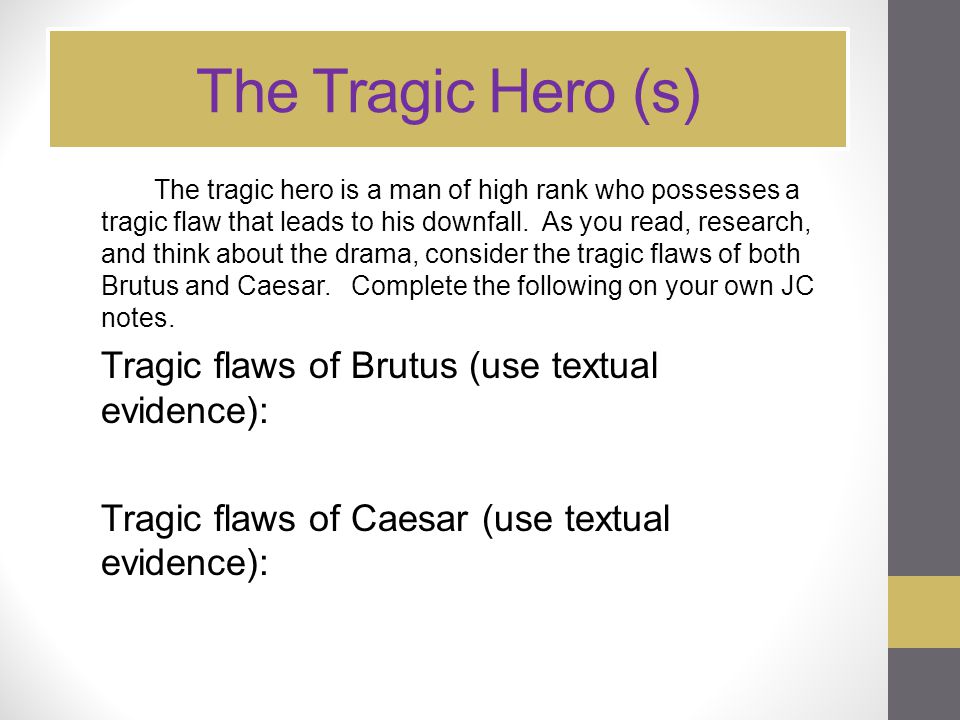 The Tragic Hero (s)

The tragic hero is a man of high rank who possesses a tragic flaw that leads to his downfall. As you read, research, and think about the drama, consider the tragic flaws of both Brutus and Caesar. Complete the following on your own JC notes.

Tragic flaws of Brutus (use textual evidence):

Tragic flaws of Caesar (use textual evidence):